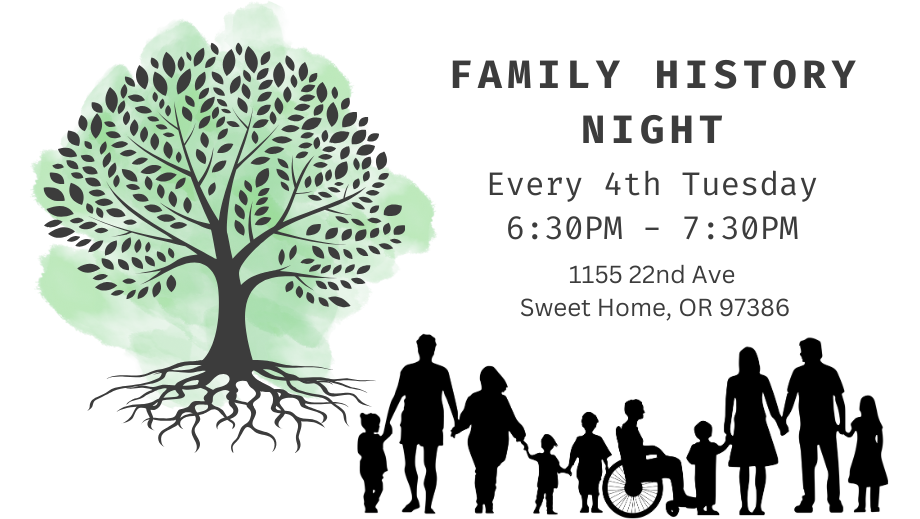 FAMILY HISTORY NIGHT

Every 4th Tuesday
6:30PM - 7:30PM

1155 22nd Ave
Sweet Home, OR 97386